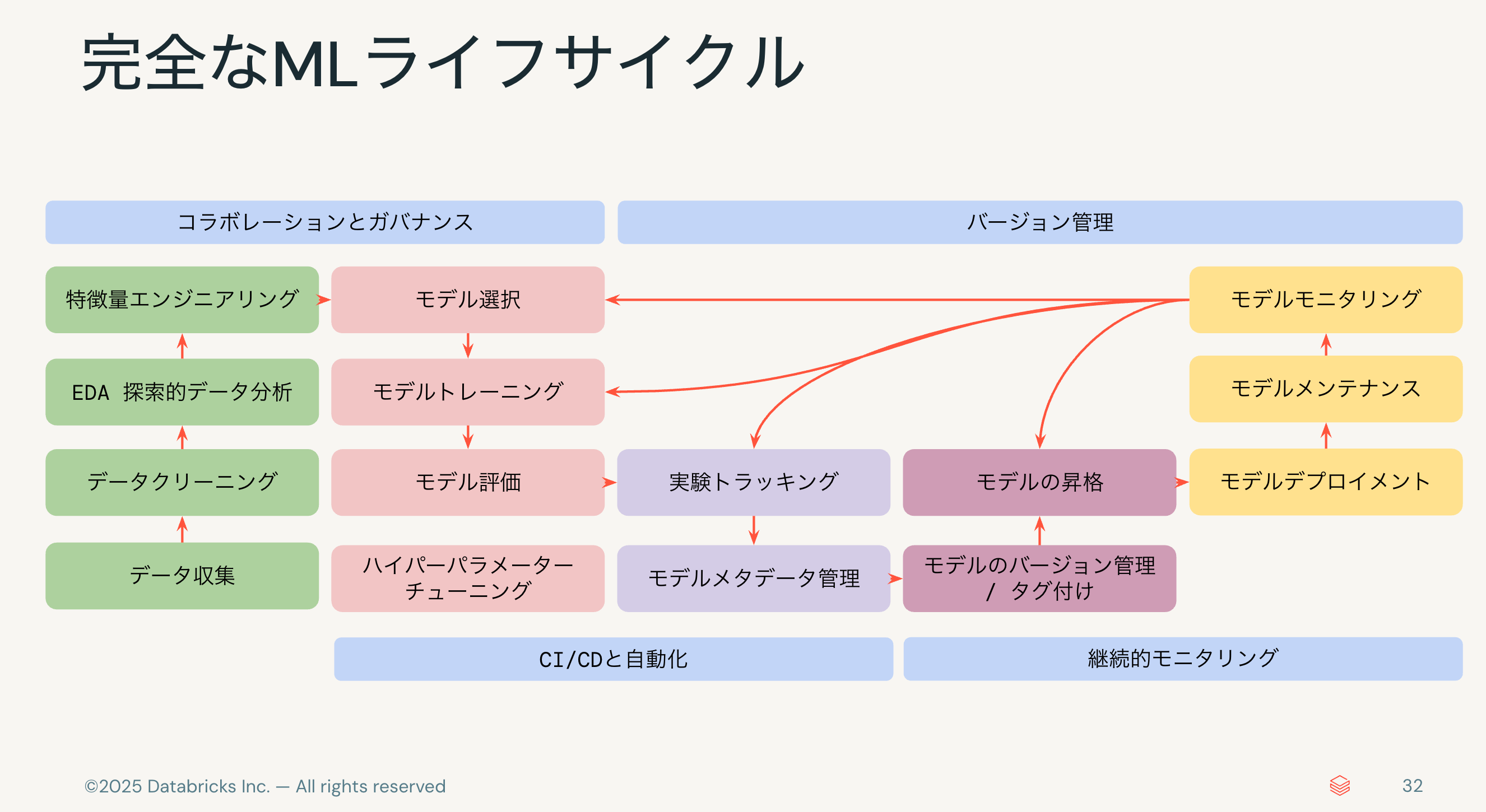 完全なMLライフサイクル

コラボレーションとガバナンス

バージョン管理

特徴量エンジニアリング

モデル選択

モデルモニタリング

EDA 探索的データ分析

モデルトレーニング

モデルメンテナンス

データクリーニング

モデル評価

実験トラッキング

モデルの昇格

モデルデプロイメント

データ収集

ハイパーパラメーターチューニング

モデルメタデータ管理

モデルのバージョン管理 / タグ付け

CI/CDと自動化

継続的モニタリング

©2025 Databricks Inc. — All rights reserved

32